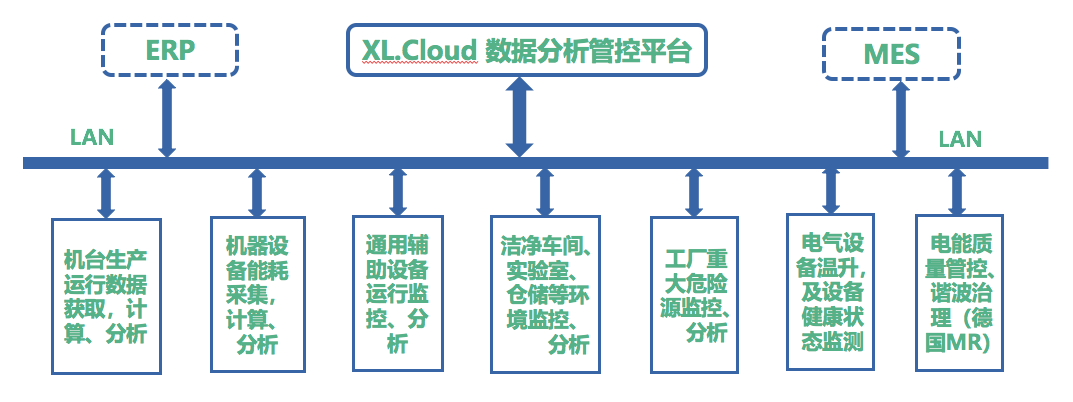 ERP

XL.Cloud 数据分析管控平台

MES

LAN

LAN

机台生产运行数据获取，计算、分析

机器设备能耗采集，计算、分析

通用辅助设备运行监控、分析

洁净车间、实验室、仓储等环境监控、分析

工厂重大危险源监控、分析

电气设备温升，及设备健康状态监测

电能质量管控、谐波治理（德国MR）